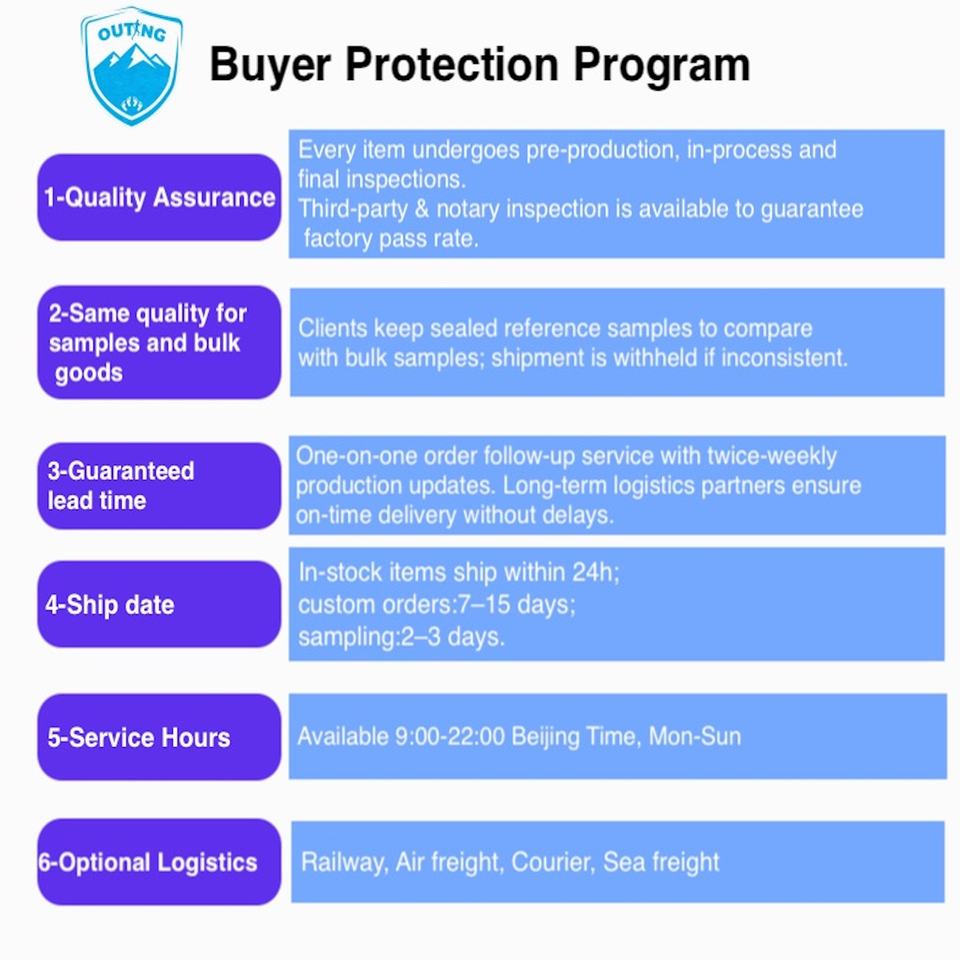 OUTING

Buyer Protection Program

1-Quality Assurance

Every item undergoes pre-production, in-process and final inspections.
Third-party & notary inspection is available to guarantee factory pass rate.

2-Same quality for samples and bulk goods

Clients keep sealed reference samples to compare with bulk samples; shipment is withheld if inconsistent.

3-Guaranteed lead time

One-on-one order follow-up service with twice-weekly production updates. Long-term logistics partners ensure on-time delivery without delays.

4-Ship date

In-stock items ship within 24h;
custom orders:7–15 days;
sampling:2–3 days.

5-Service Hours

Available 9:00-22:00 Beijing Time, Mon-Sun

6-Optional Logistics

Railway, Air freight, Courier, Sea freight